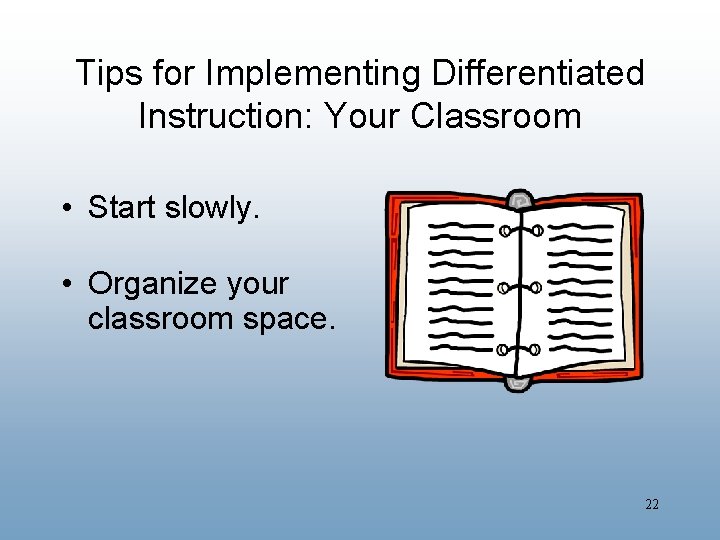 Tips for Implementing Differentiated Instruction: Your Classroom

• Start slowly.

• Organize your classroom space.

22